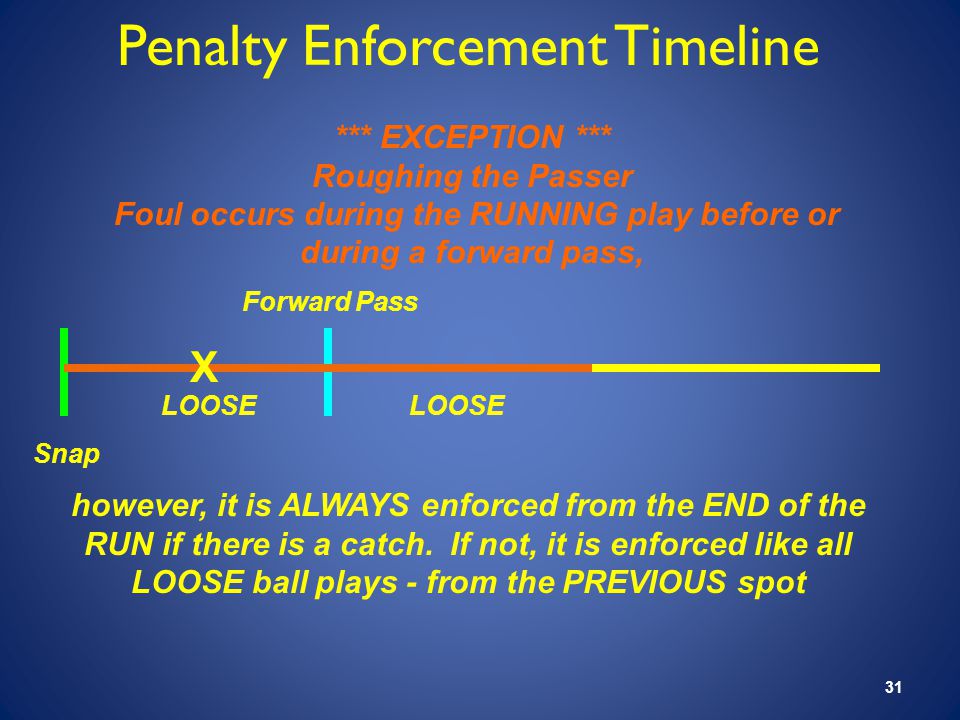 Penalty Enforcement Timeline

*** EXCEPTION ***
Roughing the Passer
Foul occurs during the RUNNING play before or during a forward pass,

Forward Pass

X

LOOSE

LOOSE

Snap

however, it is ALWAYS enforced from the END of the RUN if there is a catch. If not, it is enforced like all LOOSE ball plays - from the PREVIOUS spot

31